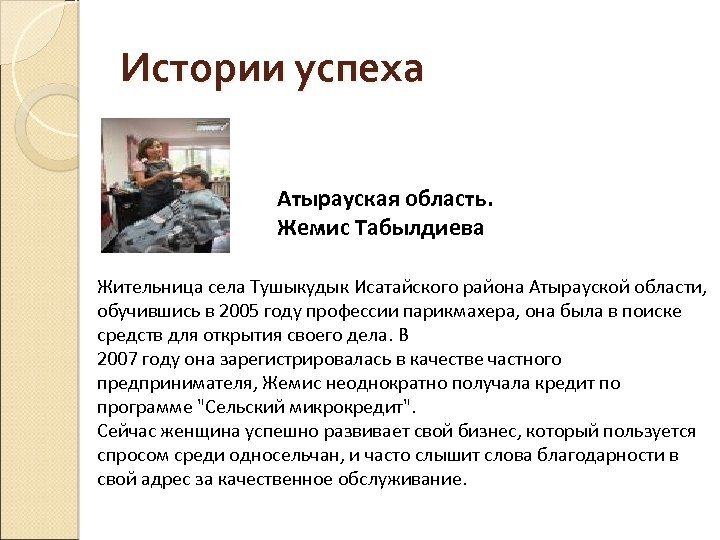 Истории успеха

Атырауская область.
Жемис Табылдиева

Жительница села Тушыкудык Исатайского района Атырауской области, обучившись в 2005 году профессии парикмахера, она была в поиске средств для открытия своего дела. В
2007 году она зарегистрировалась в качестве частного предпринимателя, Жемис неоднократно получала кредит по программе "Сельский микрокредит".
Сейчас женщина успешно развивает свой бизнес, который пользуется спросом среди односельчан, и часто слышит слова благодарности в свой адрес за качественное обслуживание.